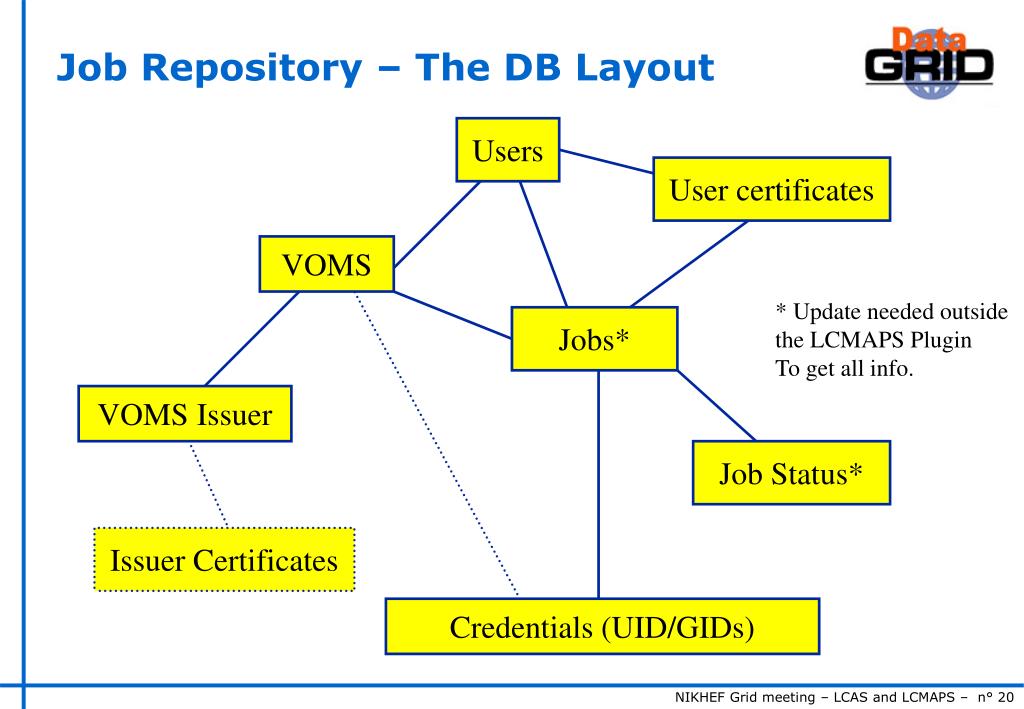 Job Repository – The DB Layout

Data GRID

Users

User certificates

VOMS

Jobs*

* Update needed outside the LCMAPS Plugin To get all info.

VOMS Issuer

Job Status*

Issuer Certificates

Credentials (UID/GIDs)

NIKHEF Grid meeting – LCAS and LCMAPS – n° 20